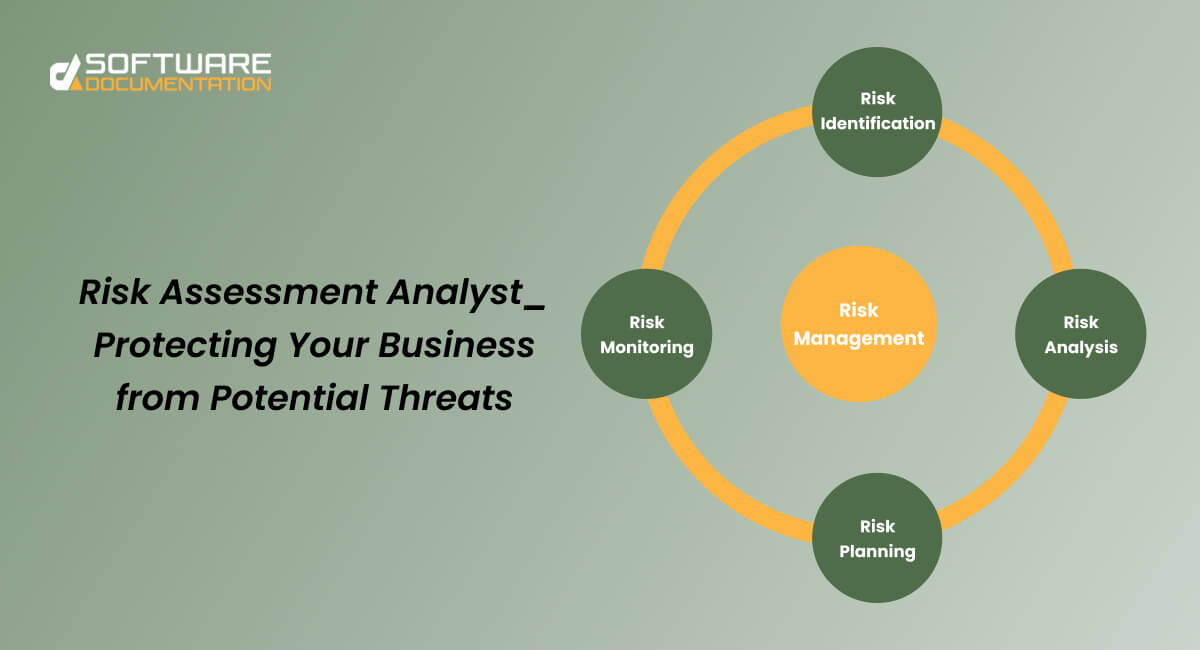 SOFTWARE DOCUMENTATION

Risk Assessment Analyst_ Protecting Your Business from Potential Threats

Risk Identification

Risk Monitoring

Risk Management

Risk Analysis

Risk Planning